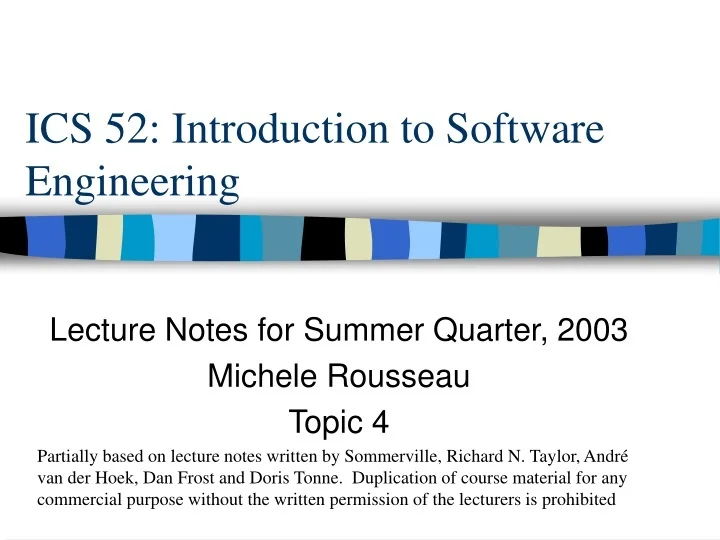 ICS 52: Introduction to Software Engineering

Lecture Notes for Summer Quarter, 2003

Michele Rousseau

Topic 4

Partially based on lecture notes written by Sommerville, Richard N. Taylor, André van der Hoek, Dan Frost and Doris Tonne. Duplication of course material for any commercial purpose without the written permission of the lecturers is prohibited